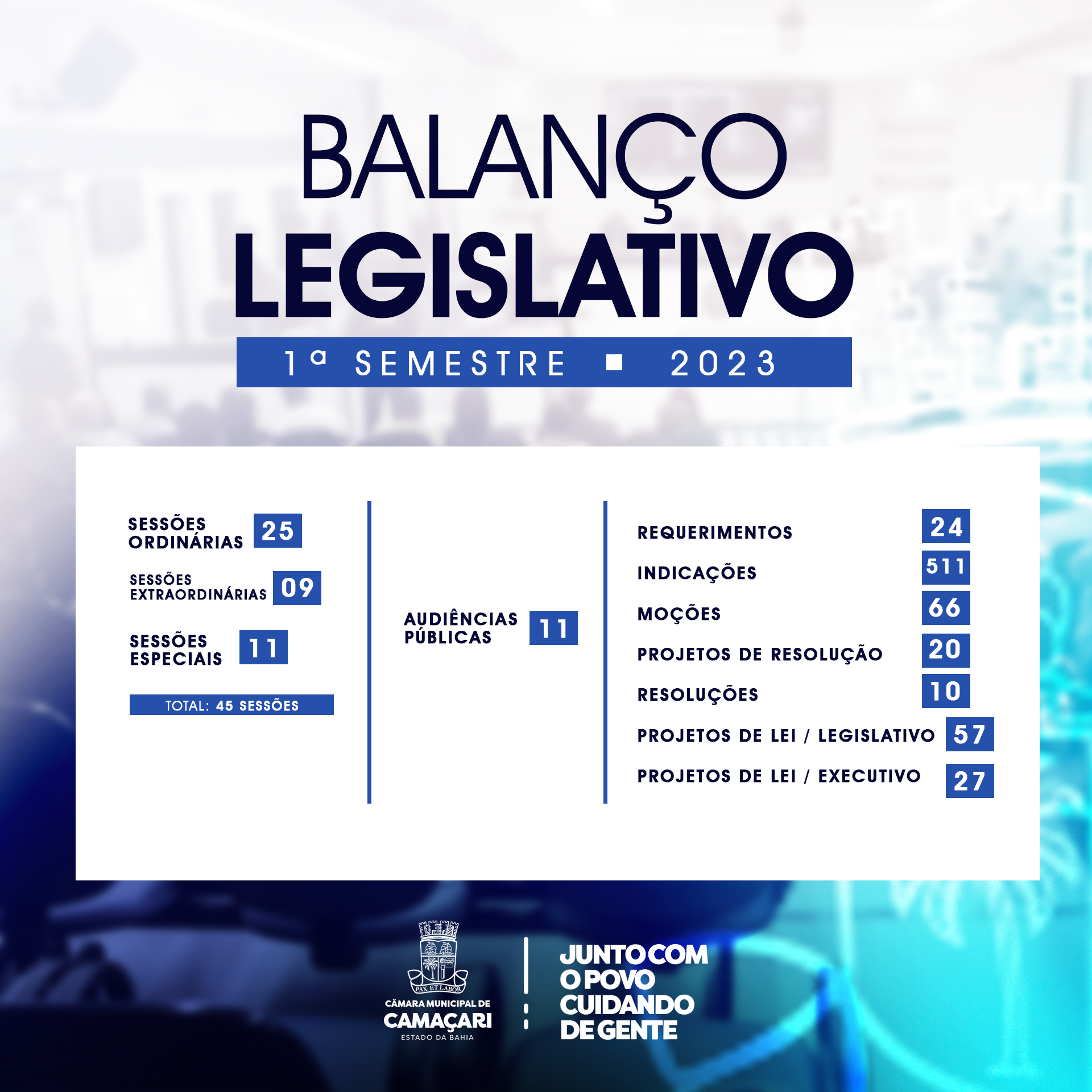 BALANÇO
LEGISLATIVO

1ª SEMESTRE ▪ 2023

SESSÕES ORDINÁRIAS 25

SESSÕES EXTRAORDINÁRIAS 09

SESSÕES ESPECIAIS 11

TOTAL: 45 SESSÕES

AUDIÊNCIAS PÚBLICAS 11

REQUERIMENTOS 24

INDICAÇÕES 511

MOÇÕES 66

PROJETOS DE RESOLUÇÃO 20

RESOLUÇÕES 10

PROJETOS DE LEI / LEGISLATIVO 57

PROJETOS DE LEI / EXECUTIVO 27

PAX ET LABOR
CÂMARA MUNICIPAL DE
CAMAÇARI
ESTADO DA BAHIA

JUNTO COM
O POVO
CUIDANDO
DE GENTE